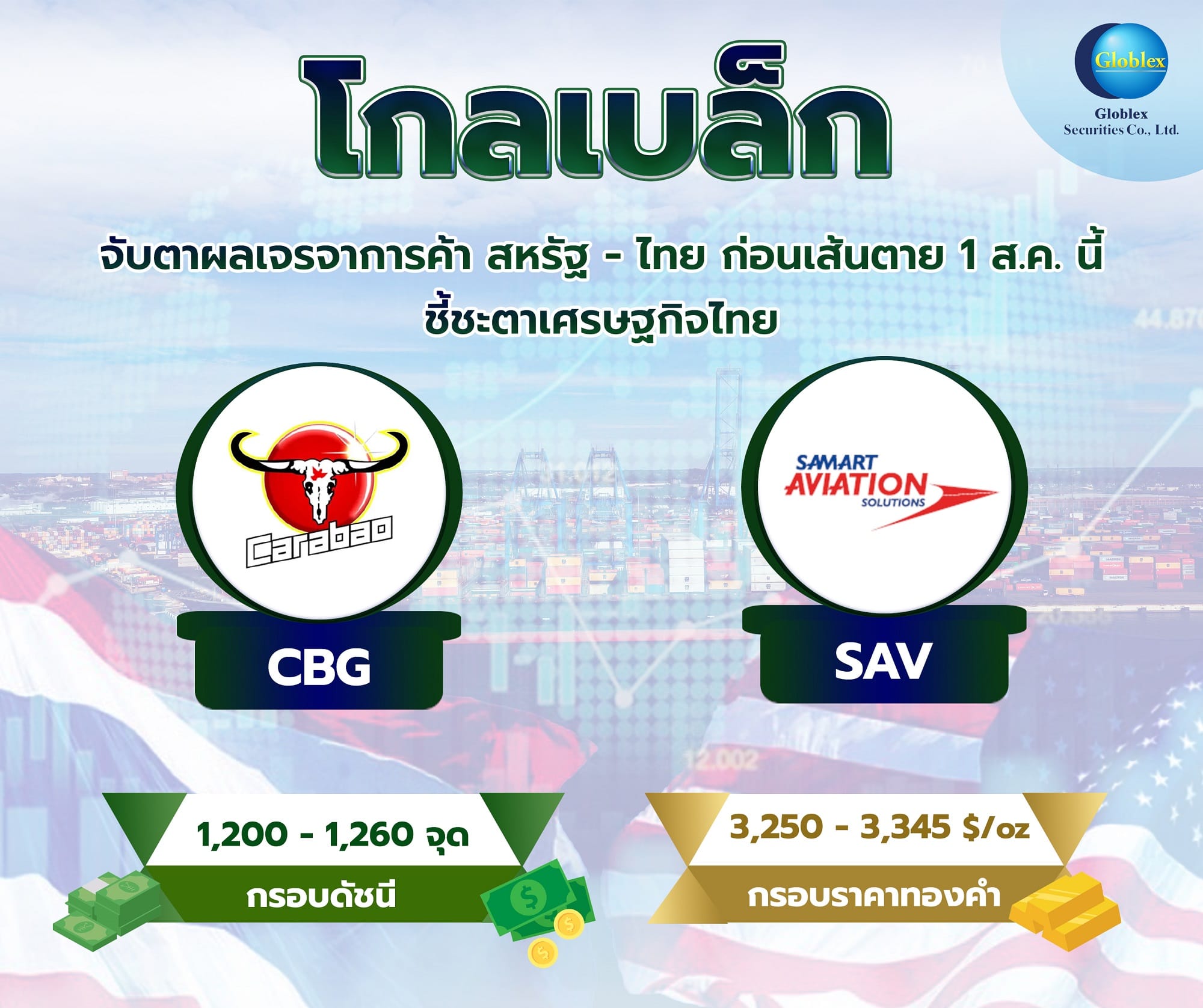 Globlex
Globlex Securities Co., Ltd.

โกลเบล็ก

จับตาผลเจรจาการค้า สหรัฐ - ไทย ก่อนเส้นตาย 1 ส.ค. นี้
ชี้ชะตาเศรษฐกิจไทย

Carabao

CBG

SAMART AVIATION SOLUTIONS

SAV

1,200 - 1,260 จุด
กรอบดัชนี

3,250 - 3,345 $/oz
กรอบราคาทองคำ